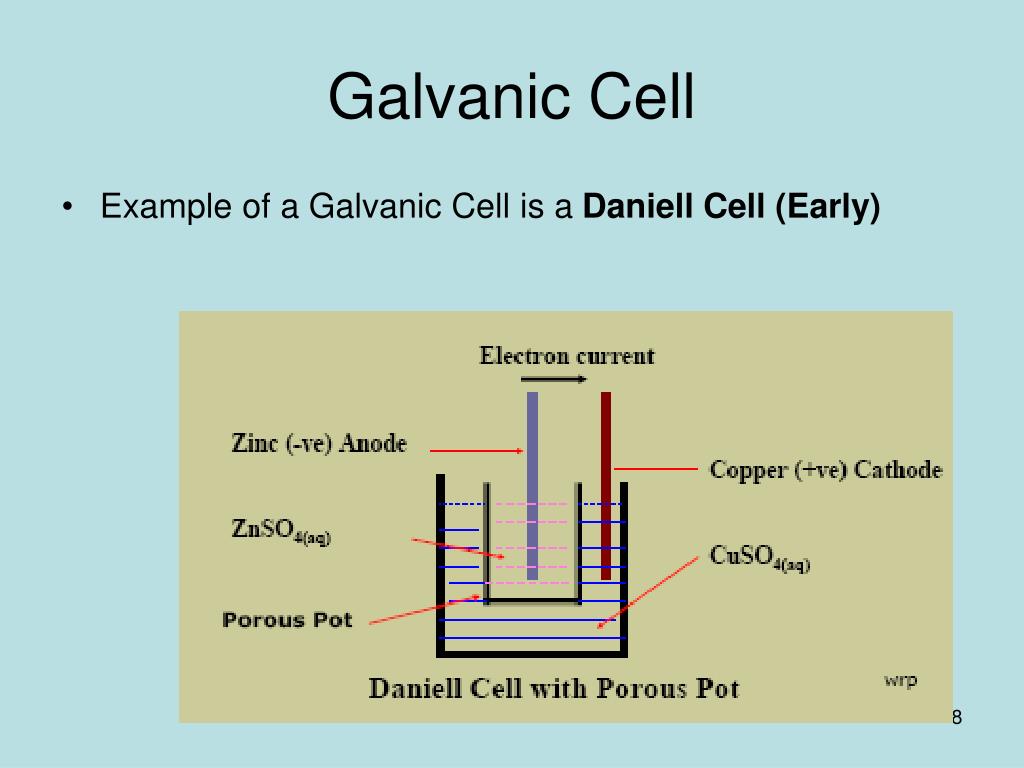 Galvanic Cell

• Example of a Galvanic Cell is a **Daniell Cell (Early)**

Electron current

Zinc (-ve) Anode

Copper (+ve) Cathode

$ZnSO_{4(aq)}$

$CuSO_{4(aq)}$

Porous Pot

Daniell Cell with Porous Pot

wrp

8